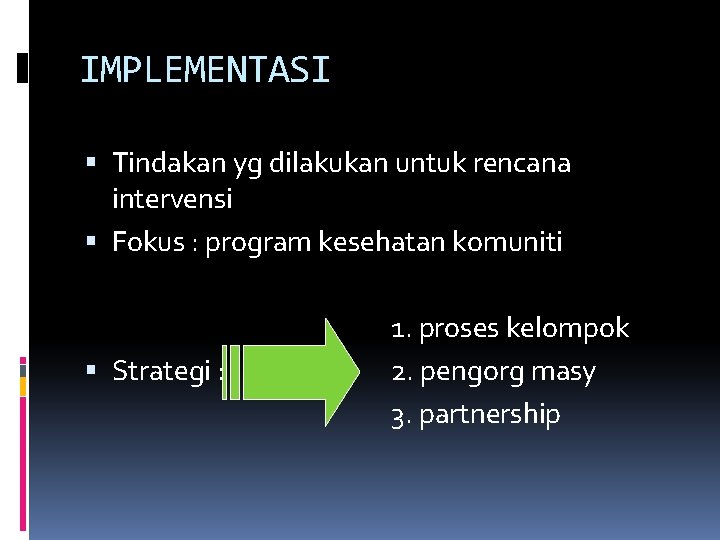 IMPLEMENTASI

▪ Tindakan yg dilakukan untuk rencana intervensi
▪ Fokus : program kesehatan komuniti

▪ Strategi :

1. proses kelompok
2. pengorg masy
3. partnership